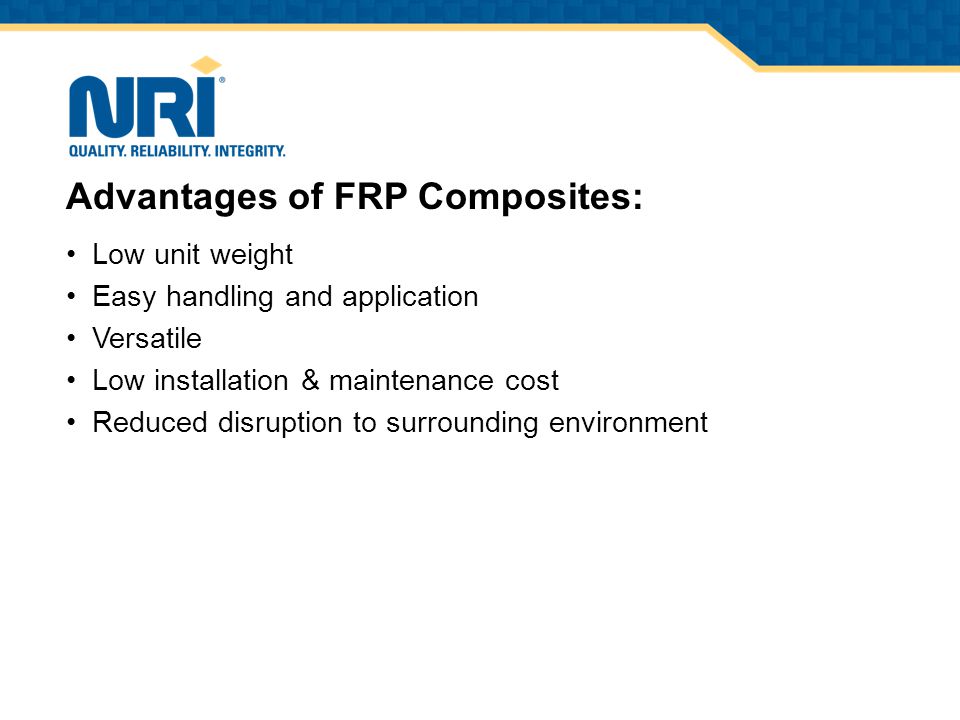 NRI®
QUALITY. RELIABILITY. INTEGRITY.

Advantages of FRP Composites:

• Low unit weight
• Easy handling and application
• Versatile
• Low installation & maintenance cost
• Reduced disruption to surrounding environment